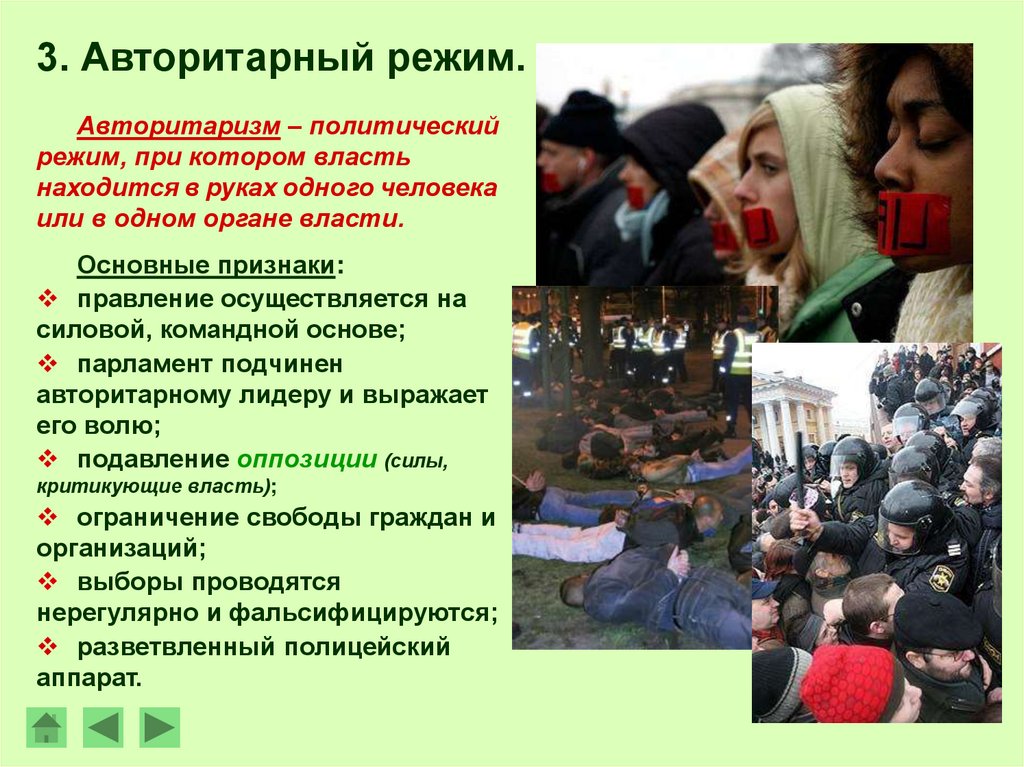 3. Авторитарный режим.

Авторитаризм – политический режим, при котором власть находится в руках одного человека или в одном органе власти.

Основные признаки:

❖ правление осуществляется на силовой, командной основе;

❖ парламент подчинен авторитарному лидеру и выражает его волю;

❖ подавление оппозиции (силы, критикующие власть);

❖ ограничение свободы граждан и организаций;

❖ выборы проводятся нерегулярно и фальсифицируются;

❖ разветвленный полицейский аппарат.